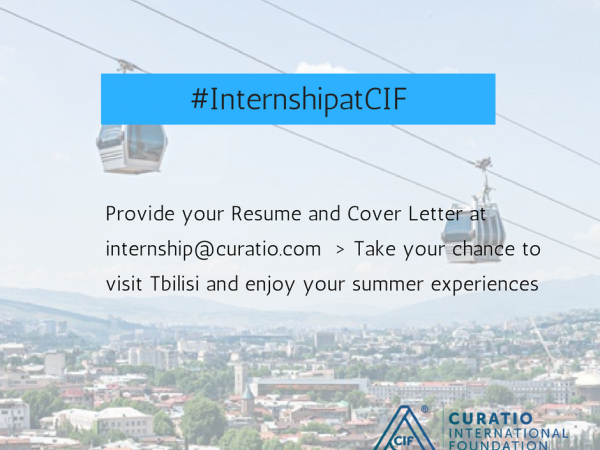 #InternshipatCIF

Provide your Resume and Cover Letter at internship@curatio.com > Take your chance to visit Tbilisi and enjoy your summer experiences

CIF ®
CURATIO
INTERNATIONAL
FOUNDATION